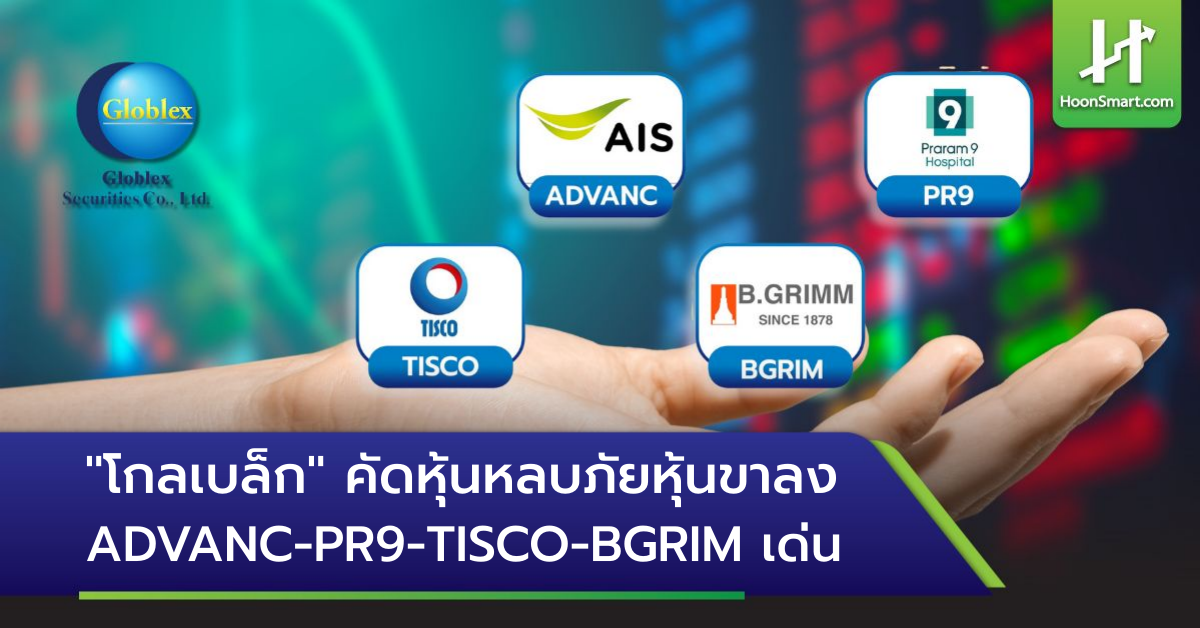 Globlex
Globlex Securities Co., Ltd.

AIS
ADVANC

9
Praram 9 Hospital
PR9

HoonSmart.com

TISCO
TISCO

B.GRIMM
SINCE 1878
BGRIM

"โกลเบล็ก" คัดหุ้นหลบภัยหุ้นขาลง
ADVANC-PR9-TISCO-BGRIM เด่น